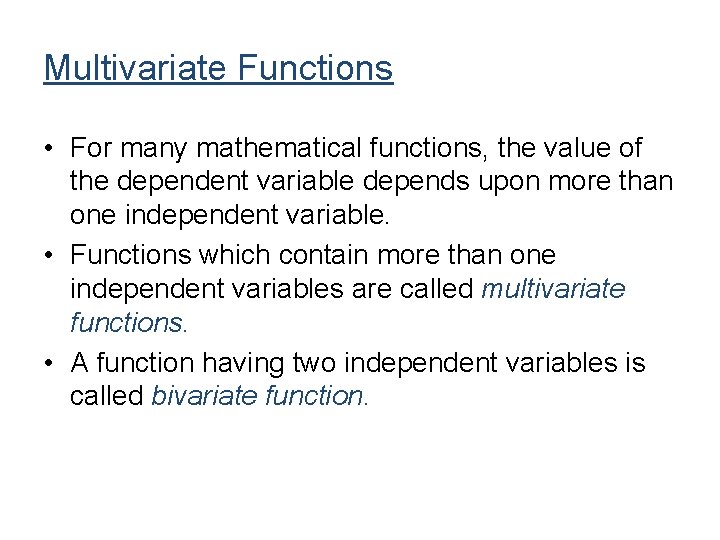 Multivariate Functions

• For many mathematical functions, the value of the dependent variable depends upon more than one independent variable.

• Functions which contain more than one independent variables are called multivariate functions.

• A function having two independent variables is called bivariate function.